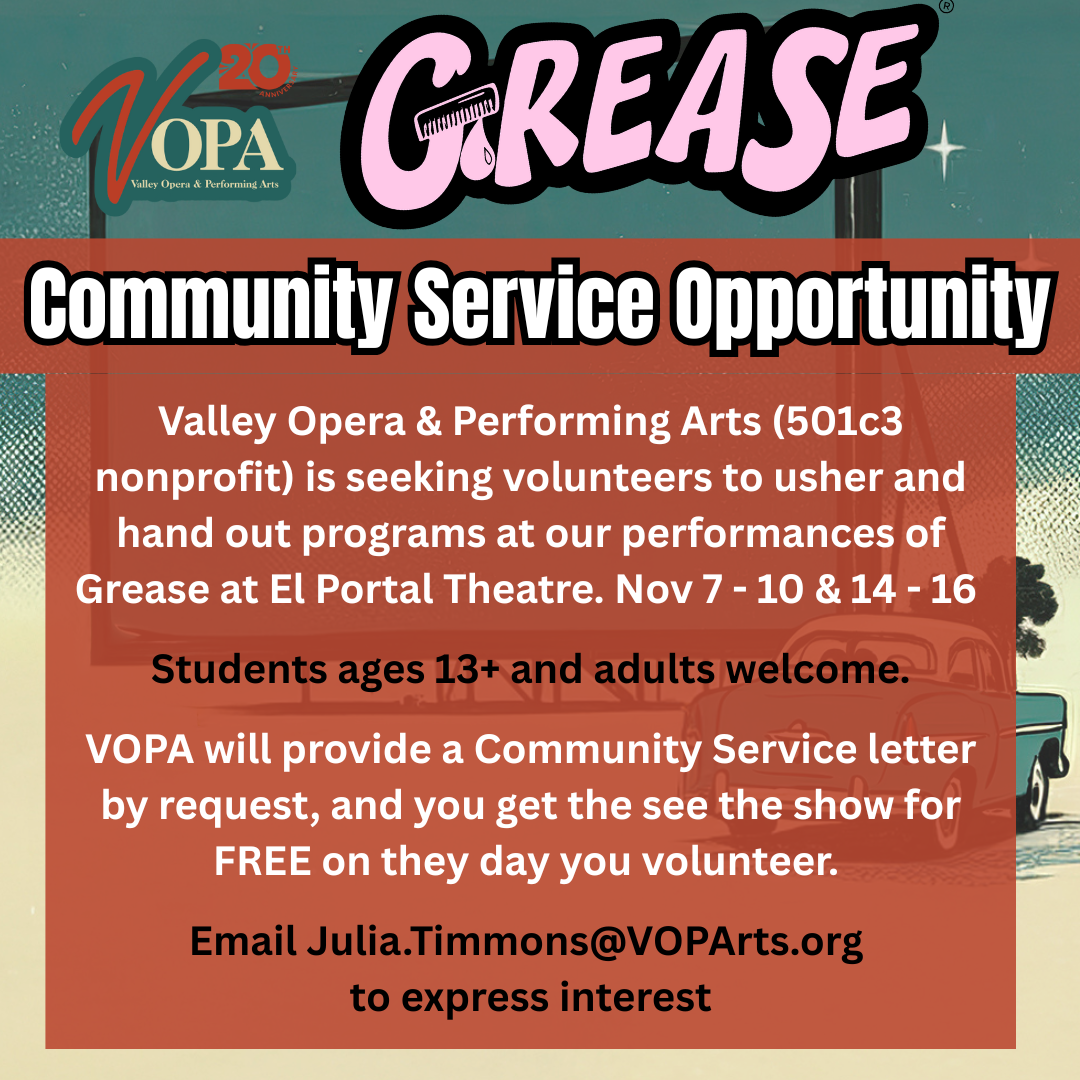 20TH ANNIVERSARY
VOPA
Valley Opera & Performing Arts

GREASE®

Community Service Opportunity

Valley Opera & Performing Arts (501c3 nonprofit) is seeking volunteers to usher and hand out programs at our performances of Grease at El Portal Theatre. Nov 7 - 10 & 14 - 16

Students ages 13+ and adults welcome.

VOPA will provide a Community Service letter by request, and you get the see the show for FREE on they day you volunteer.

Email Julia.Timmons@VOPArts.org to express interest